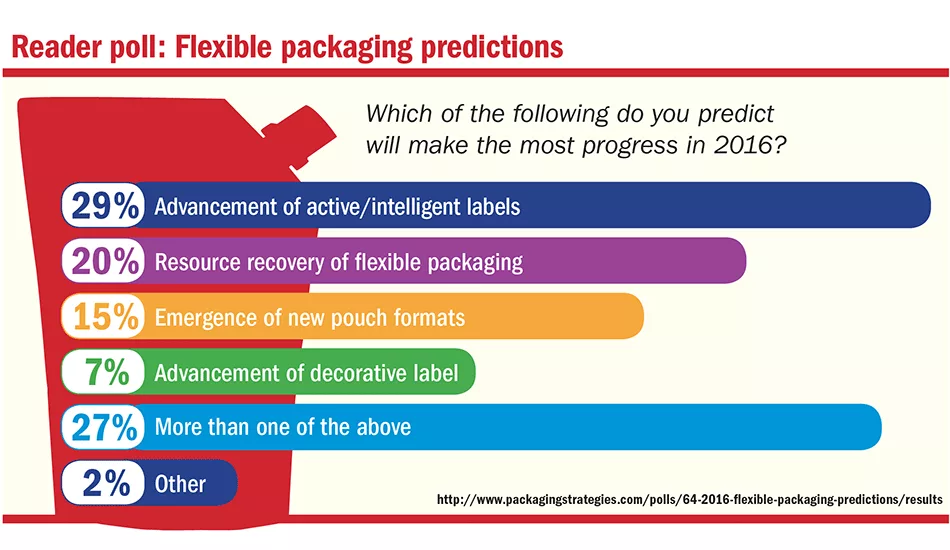 Reader poll: Flexible packaging predictions

Which of the following do you predict will make the most progress in 2016?

29% Advancement of active/intelligent labels

20% Resource recovery of flexible packaging

15% Emergence of new pouch formats

7% Advancement of decorative label

27% More than one of the above

2% Other

http://www.packagingstrategies.com/polls/64-2016-flexible-packaging-predictions/results